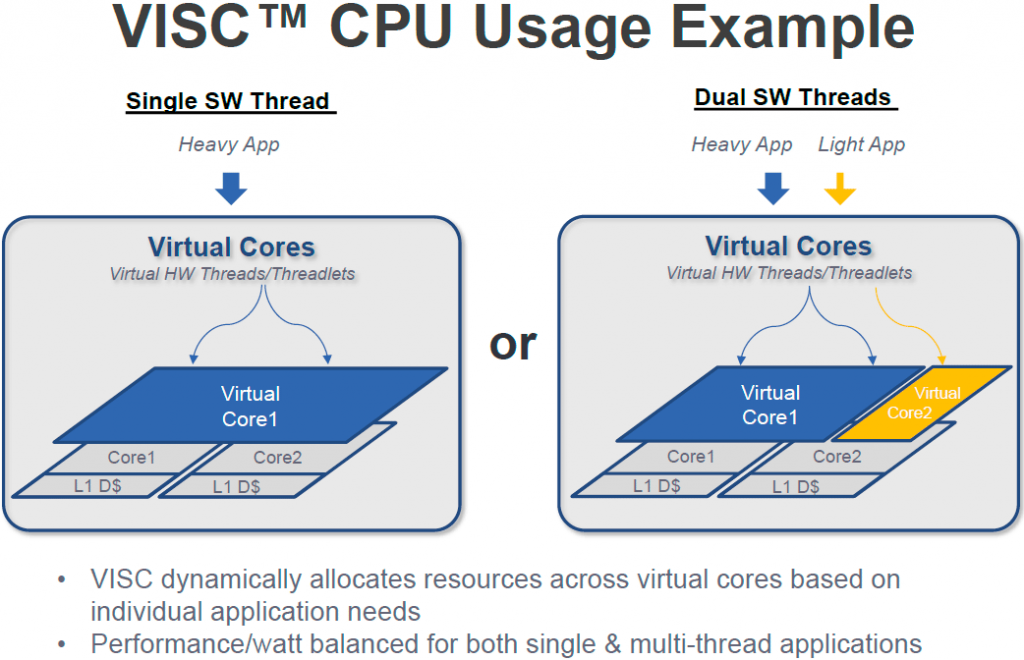 VISC™ CPU Usage Example

Single SW Thread

Heavy App

Virtual Cores
Virtual HW Threads/Threadlets

Virtual Core1

Core1

Core2

L1 D$

L1 D$

or

Dual SW Threads

Heavy App

Light App

Virtual Cores
Virtual HW Threads/Threadlets

Virtual Core1

Virtual Core2

Core1

Core2

L1 D$

L1 D$

• VISC dynamically allocates resources across virtual cores based on individual application needs
• Performance/watt balanced for both single & multi-thread applications